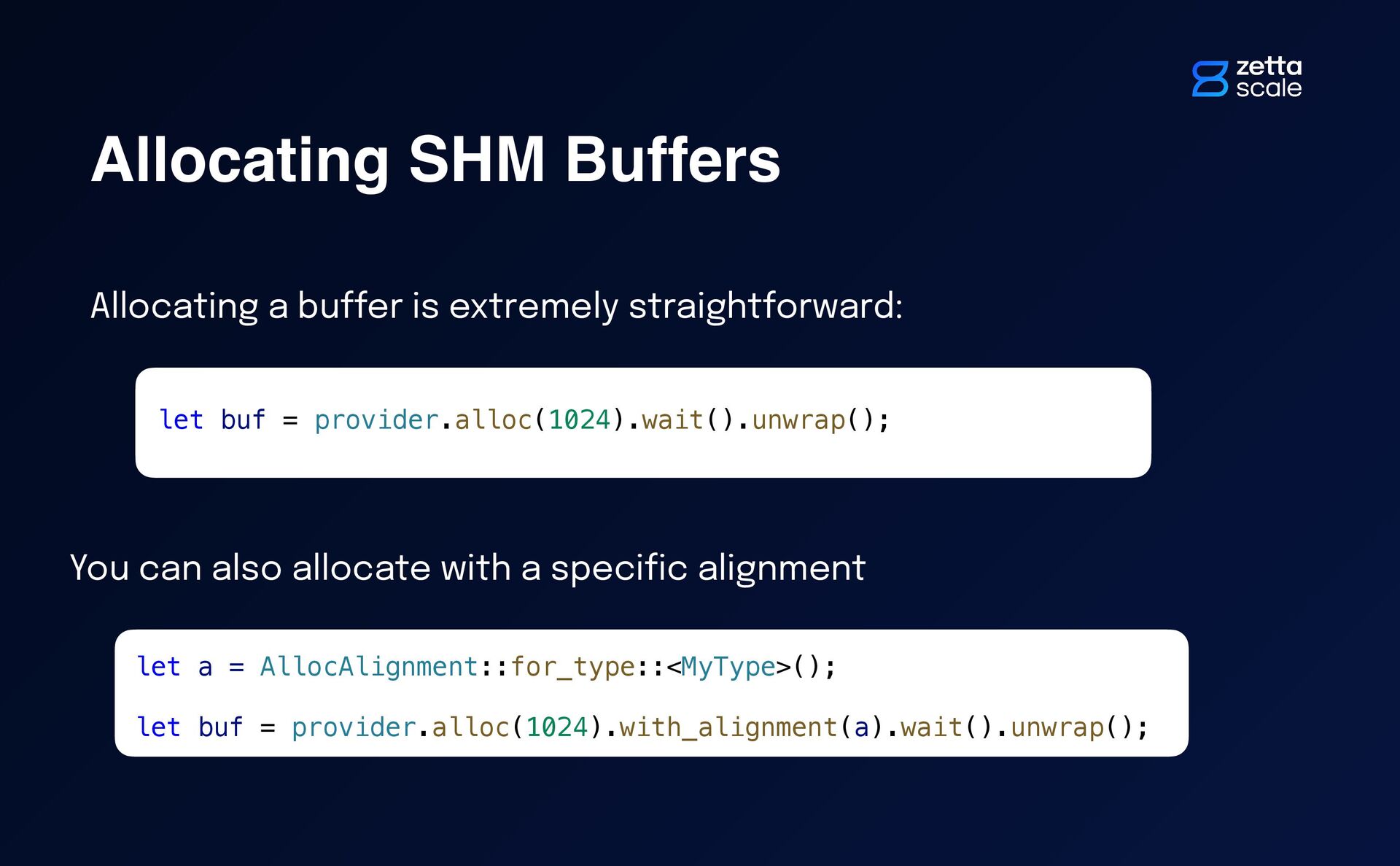 zetta scale

Allocating SHM Buffers

Allocating a buffer is extremely straightforward:

let buf = provider.alloc(1024).wait().unwrap();

You can also allocate with a specific alignment

let a = AllocAlignment::for_type::<MyType>();

let buf = provider.alloc(1024).with_alignment(a).wait().unwrap();